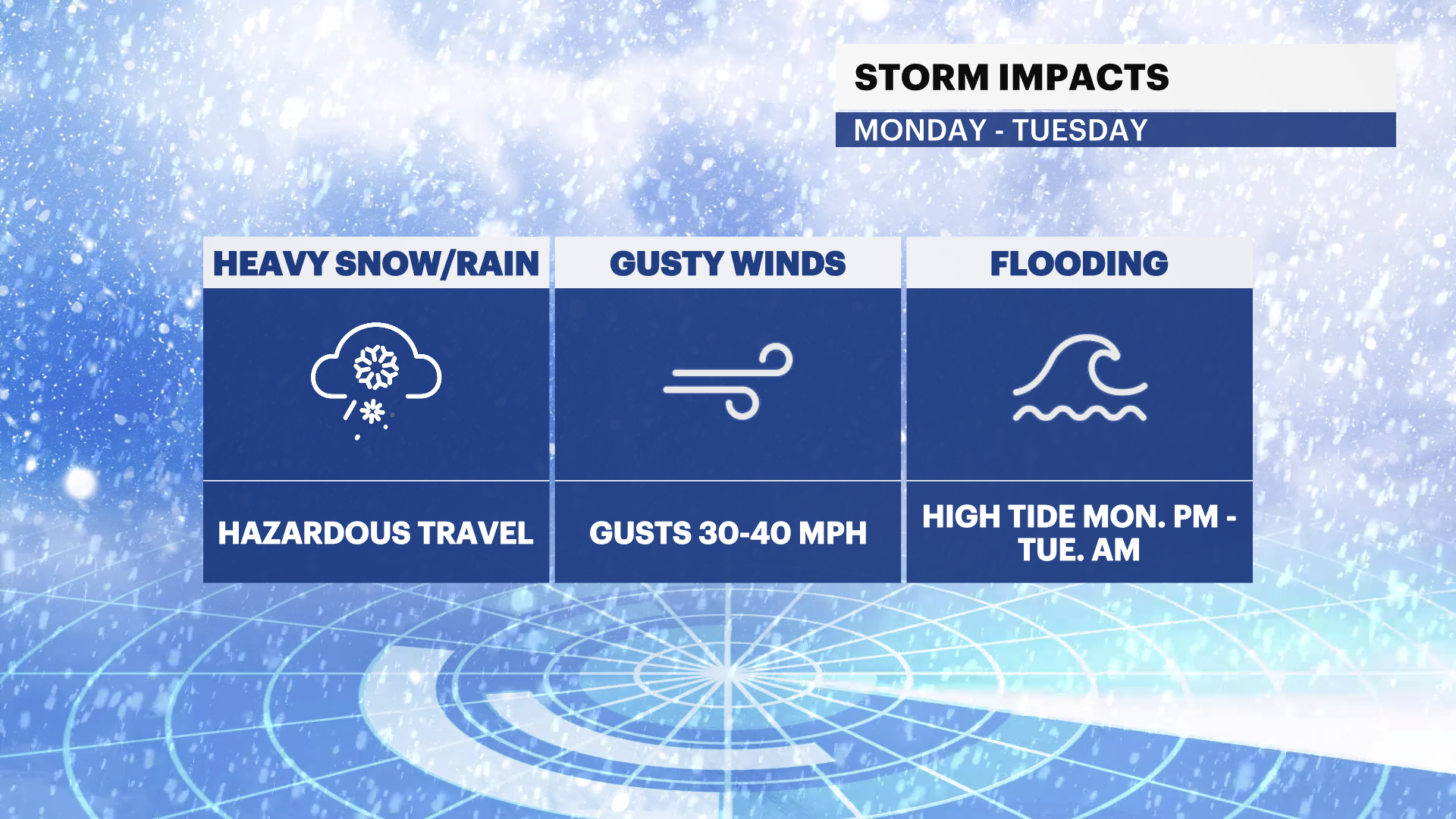 STORM IMPACTS
MONDAY - TUESDAY

| HEAVY SNOW/RAIN | GUSTY WINDS | FLOODING |
|---|---|---|
| HAZARDOUS TRAVEL | GUSTS 30-40 MPH | HIGH TIDE MON. PM - TUE. AM |